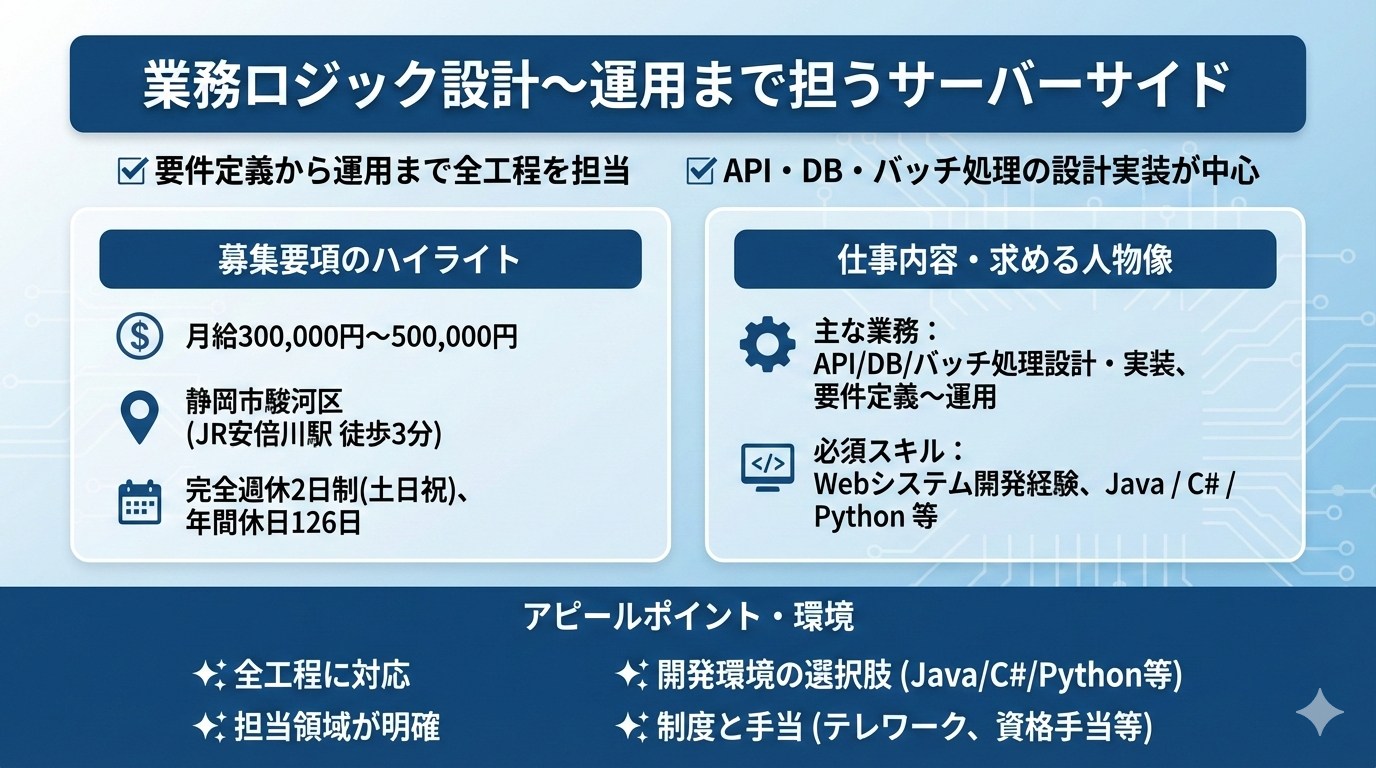 業務ロジック設計〜運用まで担うサーバーサイド

要件定義から運用まで全工程を担当

API・DB・バッチ処理の設計実装が中心

募集要項のハイライト

月給300,000円〜500,000円

静岡市駿河区
(JR安倍川駅 徒歩3分)

完全週休2日制(土日祝)、
年間休日126日

仕事内容・求める人物像

主な業務：
API/DB/バッチ処理設計・実装、
要件定義〜運用

必須スキル：
Webシステム開発経験、Java / C# / Python 等

アピールポイント・環境

全工程に対応

担当領域が明確

開発環境の選択肢 (Java/C#/Python等)

制度と手当 (テレワーク、資格手当等)